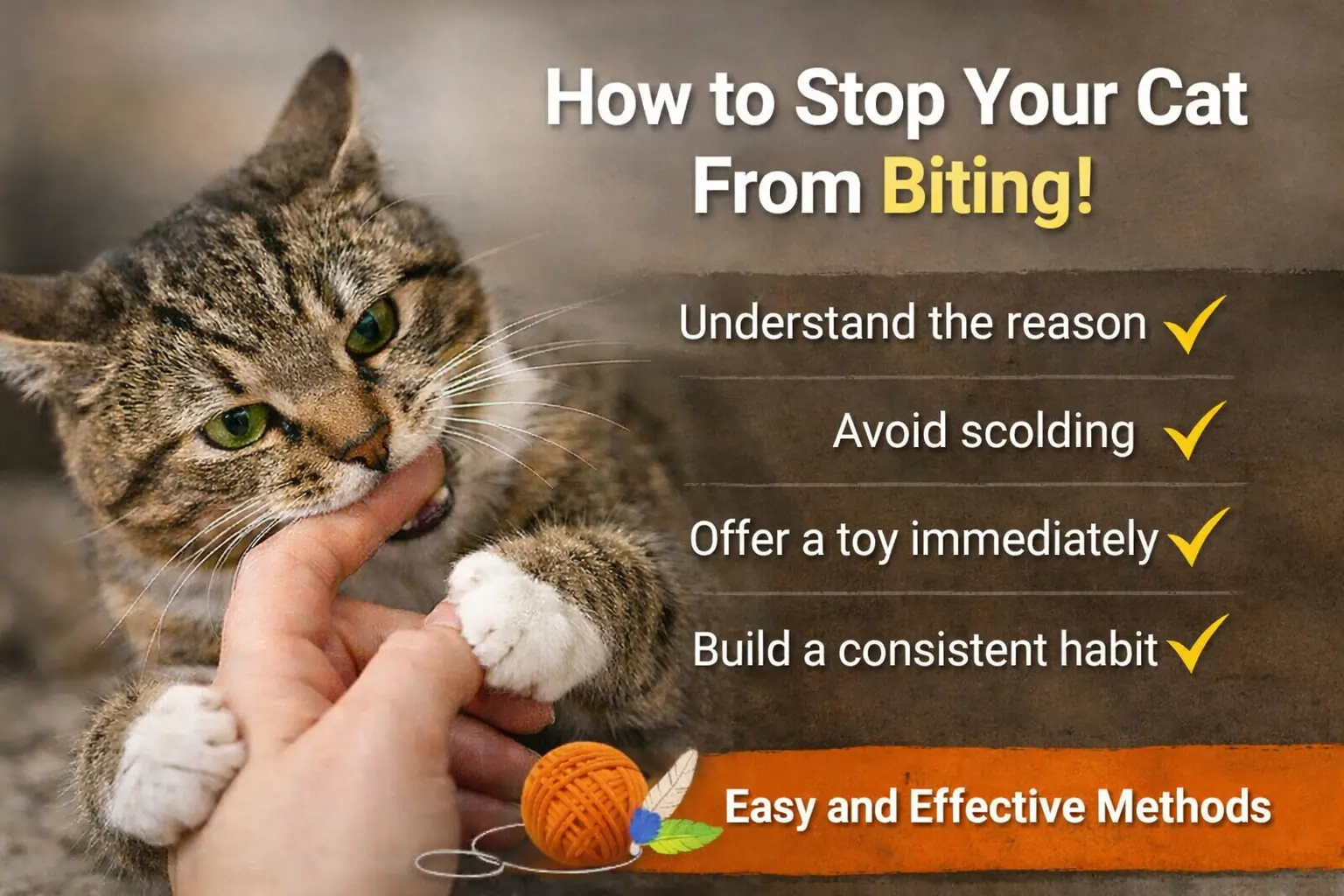 How to Stop Your Cat From Biting!

Understand the reason ✓

Avoid scolding ✓

Offer a toy immediately ✓

Build a consistent habit ✓

Easy and Effective Methods